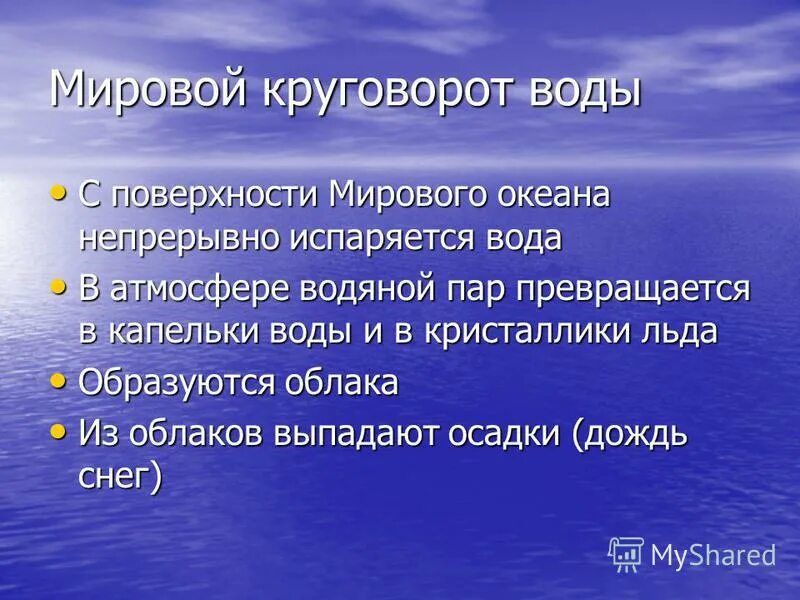 Мировой круговорот воды

• С поверхности Мирового океана непрерывно испаряется вода
• В атмосфере водяной пар превращается в капельки воды и в кристаллики льда
• Образуются облака
• Из облаков выпадают осадки (дождь снег)

MyShared